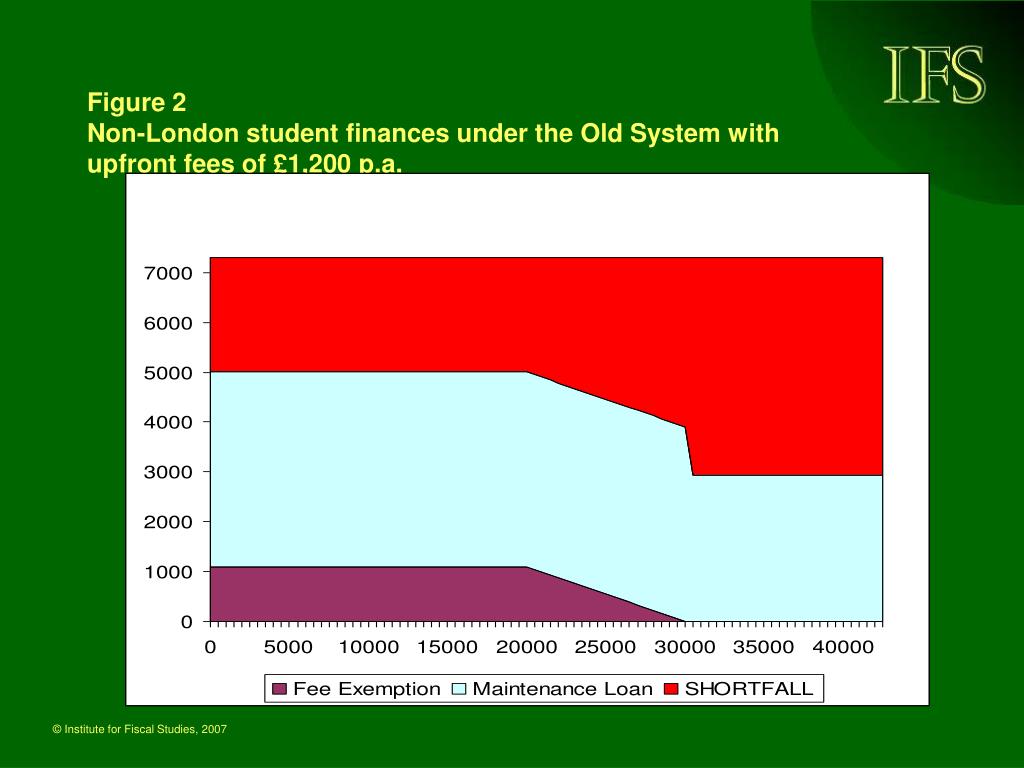 IFS

Figure 2
Non-London student finances under the Old System with upfront fees of £1,200 p.a.

7000
6000
5000
4000
3000
2000
1000
0

0 5000 10000 15000 20000 25000 30000 35000 40000

Fee Exemption
Maintenance Loan
SHORTFALL

© Institute for Fiscal Studies, 2007